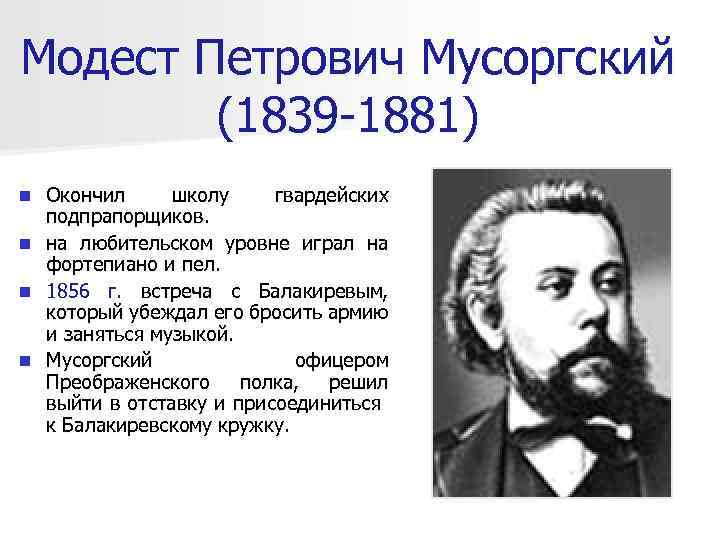 Модест Петрович Мусоргский (1839-1881)

Окончил школу гвардейских подпрапорщиков.

на любительском уровне играл на фортепиано и пел.

1856 г. встреча с Балакиревым, который убеждал его бросить армию и заняться музыкой.

Мусоргский офицером Преображенского полка, решил выйти в отставку и присоединиться к Балакиревскому кружку.